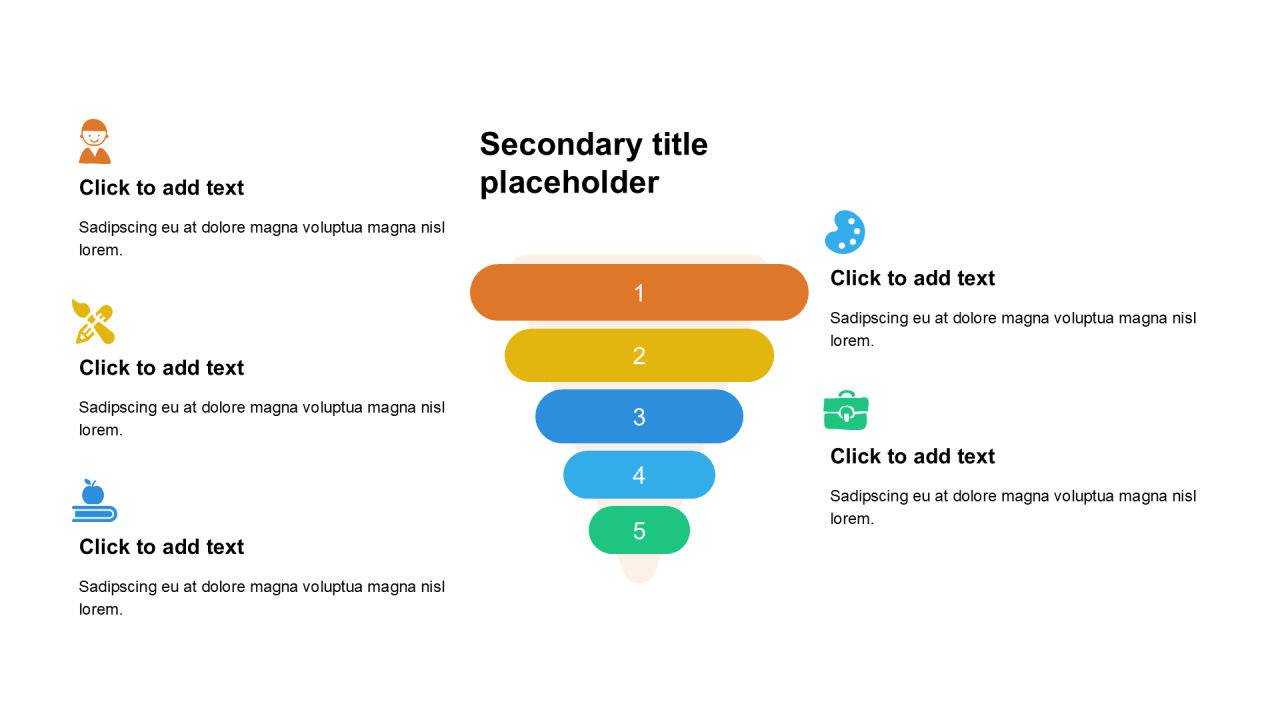 Click to add text

Sadipscing eu at dolore magna voluptua magna nisl lorem.

Click to add text

Sadipscing eu at dolore magna voluptua magna nisl lorem.

Click to add text

Sadipscing eu at dolore magna voluptua magna nisl lorem.

Secondary title placeholder

1

2

3

4

5

Click to add text

Sadipscing eu at dolore magna voluptua magna nisl lorem.

Click to add text

Sadipscing eu at dolore magna voluptua magna nisl lorem.